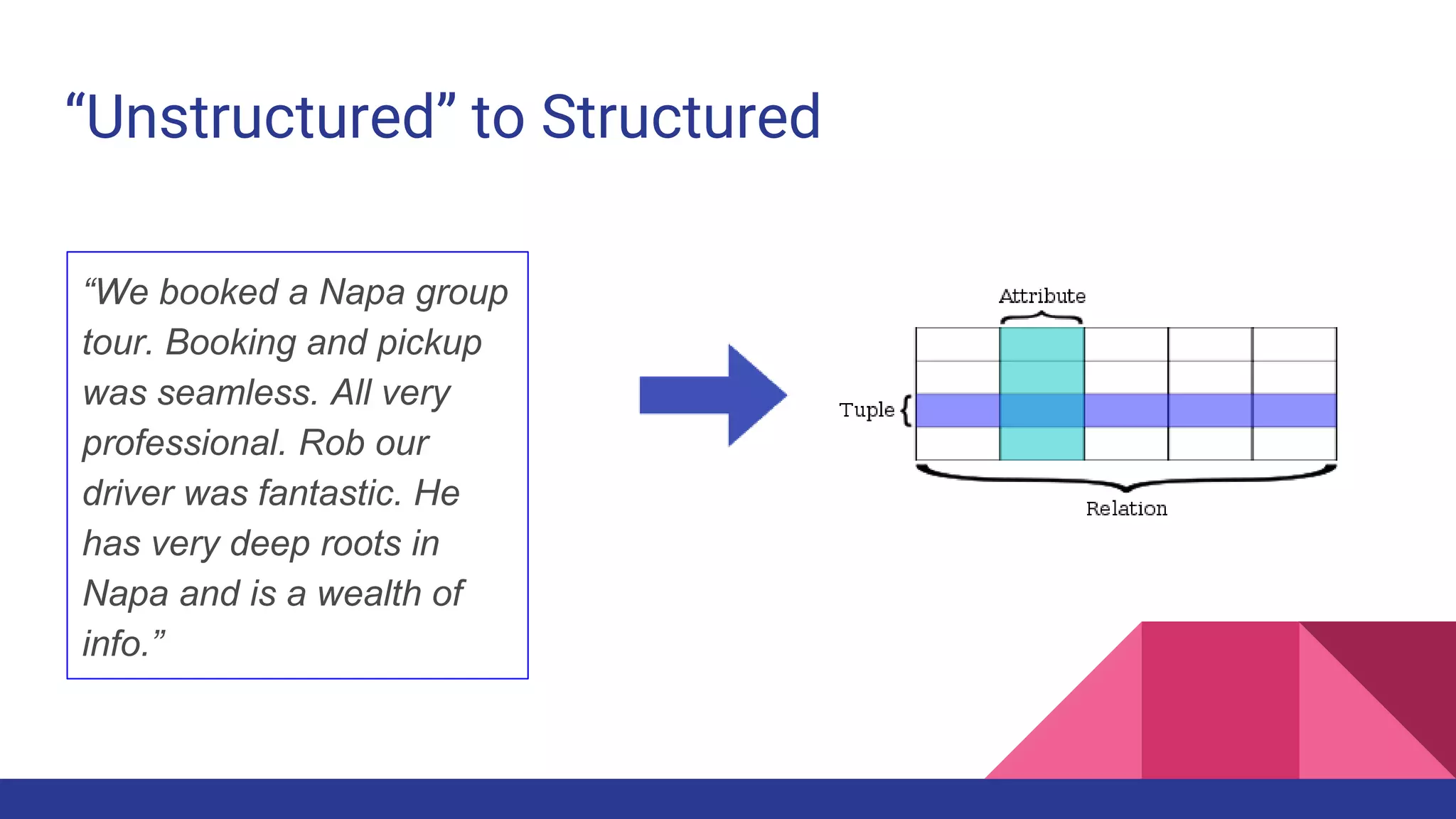 “Unstructured” to Structured

“We booked a Napa group tour. Booking and pickup was seamless. All very professional. Rob our driver was fantastic. He has very deep roots in Napa and is a wealth of info.”

Attribute

Tuple

Relation